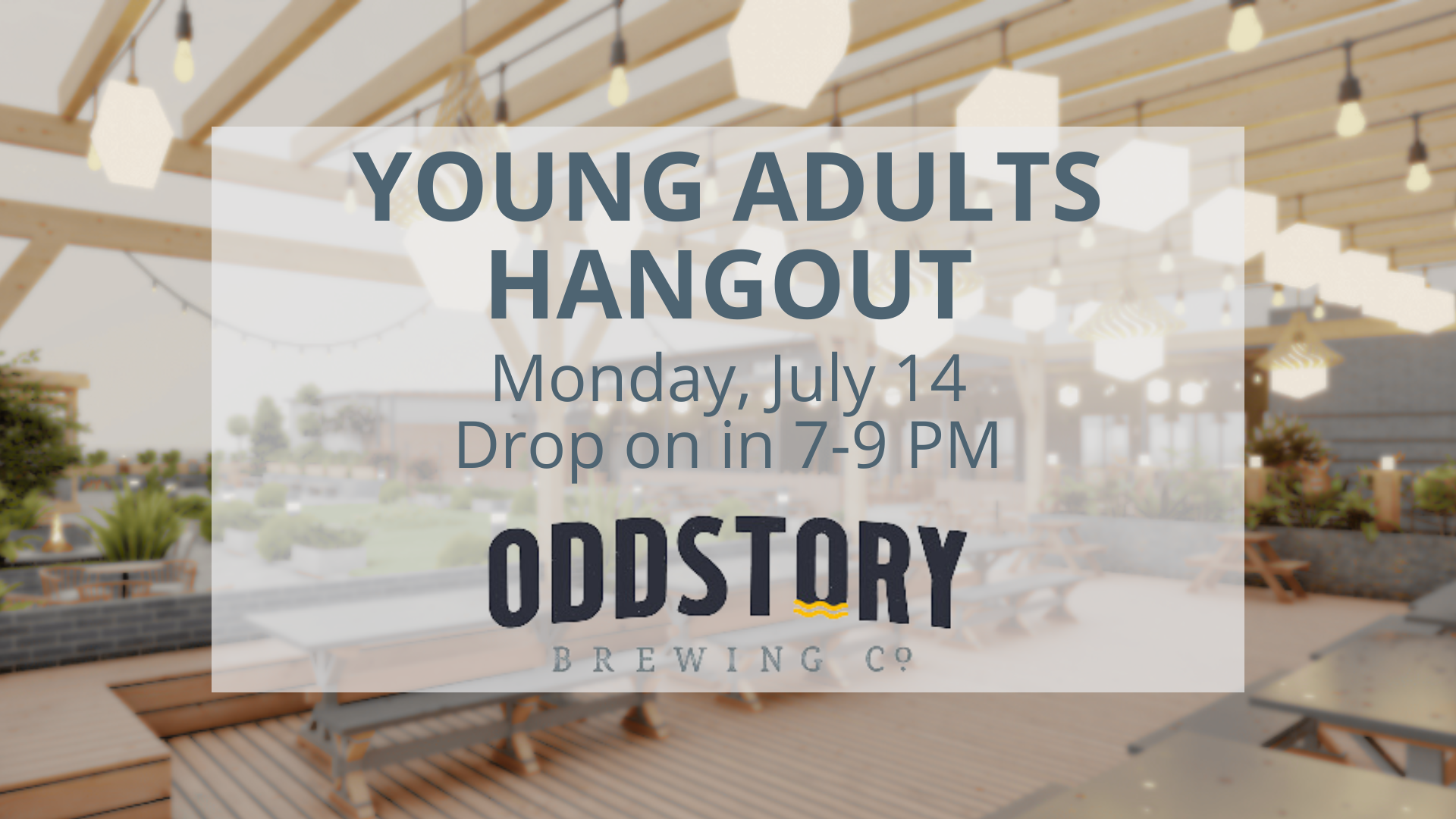 YOUNG ADULTS HANGOUT

Monday, July 14
Drop on in 7-9 PM

ODDSTORY
BREWING CO